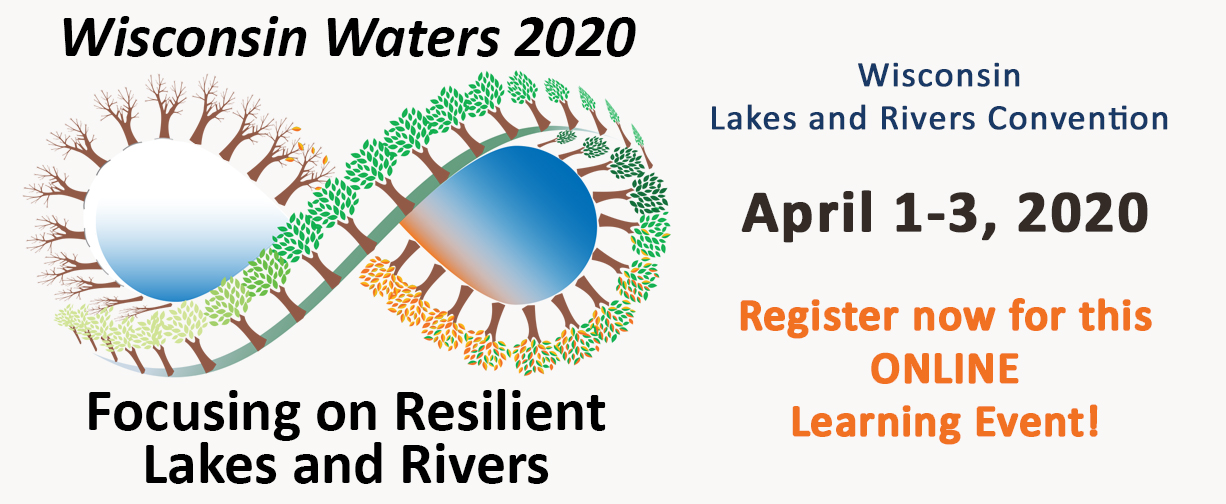 Wisconsin Waters 2020

Focusing on Resilient Lakes and Rivers

Wisconsin
Lakes and Rivers Convention

April 1-3, 2020

Register now for this
ONLINE
Learning Event!